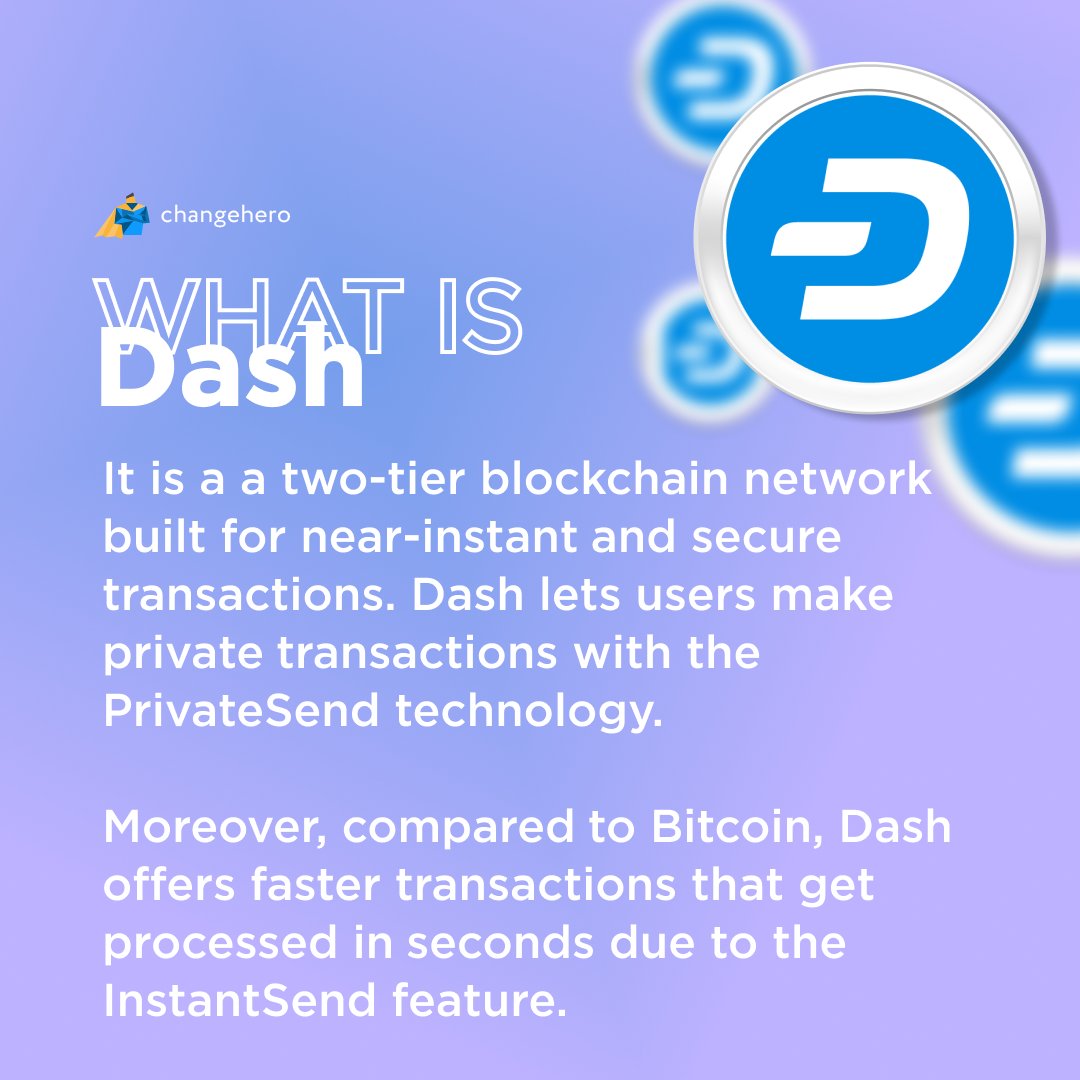 changehero

WHAT IS
Dash

It is a a two-tier blockchain network built for near-instant and secure transactions. Dash lets users make private transactions with the PrivateSend technology.

Moreover, compared to Bitcoin, Dash offers faster transactions that get processed in seconds due to the InstantSend feature.